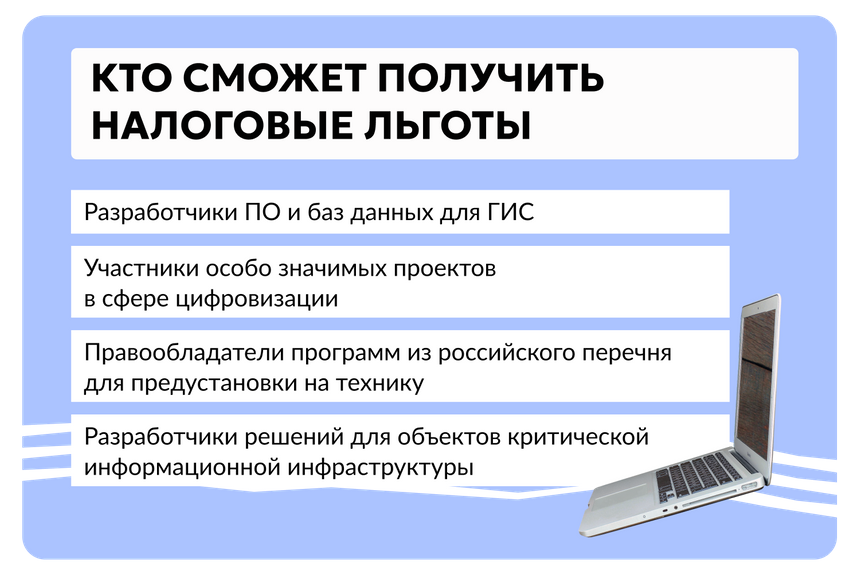 КТО СМОЖЕТ ПОЛУЧИТЬ НАЛОГОВЫЕ ЛЬГОТЫ

Разработчики ПО и баз данных для ГИС

Участники особо значимых проектов в сфере цифровизации

Правообладатели программ из российского перечня для предустановки на технику

Разработчики решений для объектов критической информационной инфраструктуры